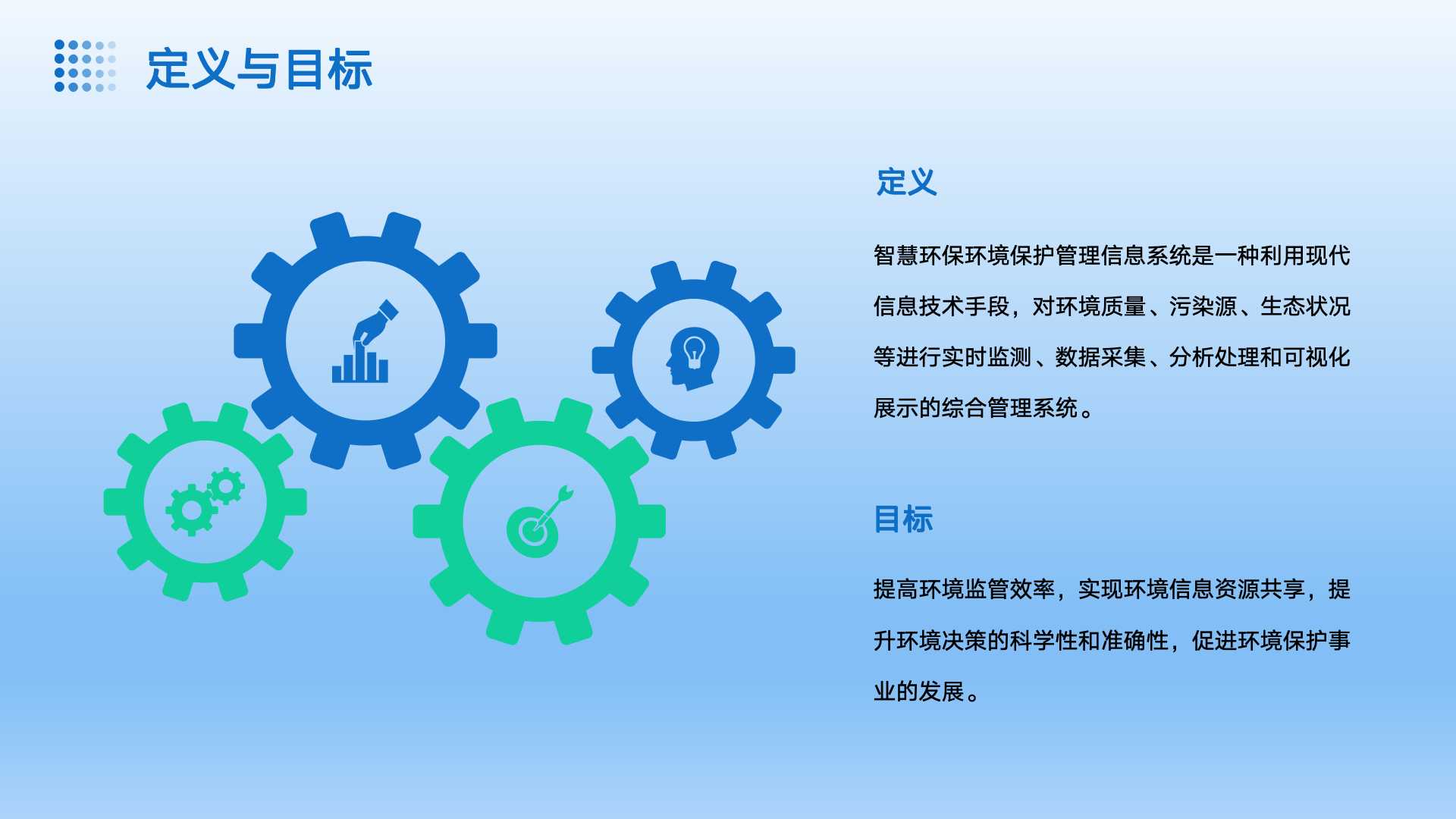 定义与目标

定义

智慧环保环境保护管理信息系统是一种利用现代信息技术手段，对环境质量、污染源、生态状况等进行实时监测、数据采集、分析处理和可视化展示的综合管理系统。

目标

提高环境监管效率，实现环境信息资源共享，提升环境决策的科学性和准确性，促进环境保护事业的发展。